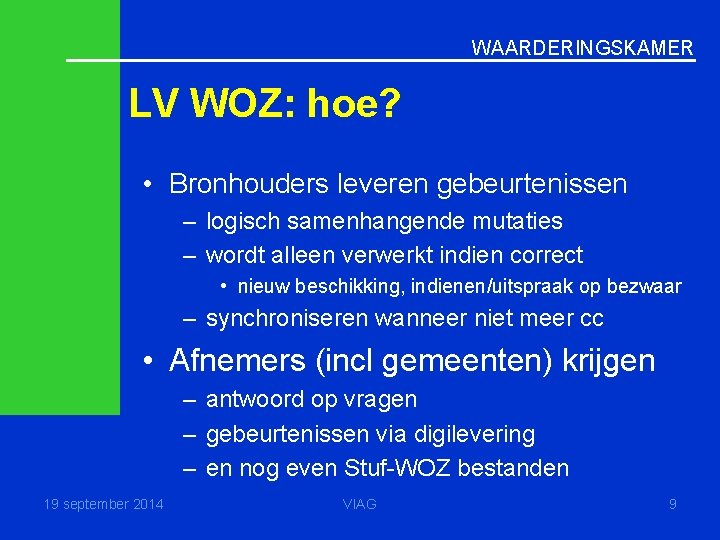 WAARDERINGSKAMER

LV WOZ: hoe?

• Bronhouders leveren gebeurtenissen
  – logisch samenhangende mutaties
  – wordt alleen verwerkt indien correct
    • nieuw beschikking, indienen/uitspraak op bezwaar
  – synchroniseren wanneer niet meer cc

• Afnemers (incl gemeenten) krijgen
  – antwoord op vragen
  – gebeurtenissen via digilevering
  – en nog even Stuf-WOZ bestanden

19 september 2014

VIAG

9